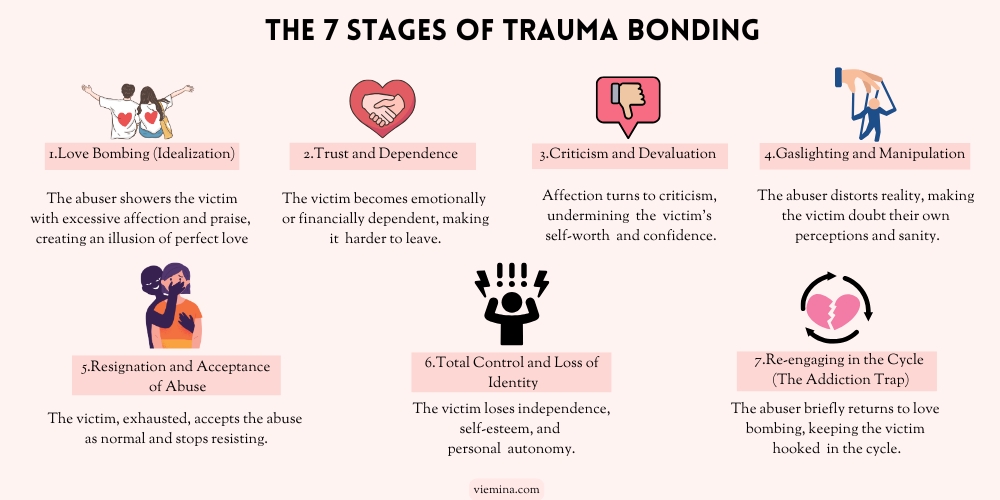 THE 7 STAGES OF TRAUMA BONDING

1.Love Bombing (Idealization)

The abuser showers the victim with excessive affection and praise, creating an illusion of perfect love

2.Trust and Dependence

The victim becomes emotionally or financially dependent, making it harder to leave.

3.Criticism and Devaluation

Affection turns to criticism, undermining the victim's self-worth and confidence.

4.Gaslighting and Manipulation

The abuser distorts reality, making the victim doubt their own perceptions and sanity.

5.Resignation and Acceptance of Abuse

The victim, exhausted, accepts the abuse as normal and stops resisting.

6.Total Control and Loss of Identity

The victim loses independence, self-esteem, and personal autonomy.

7.Re-engaging in the Cycle (The Addiction Trap)

The abuser briefly returns to love bombing, keeping the victim hooked in the cycle.

viemina.com